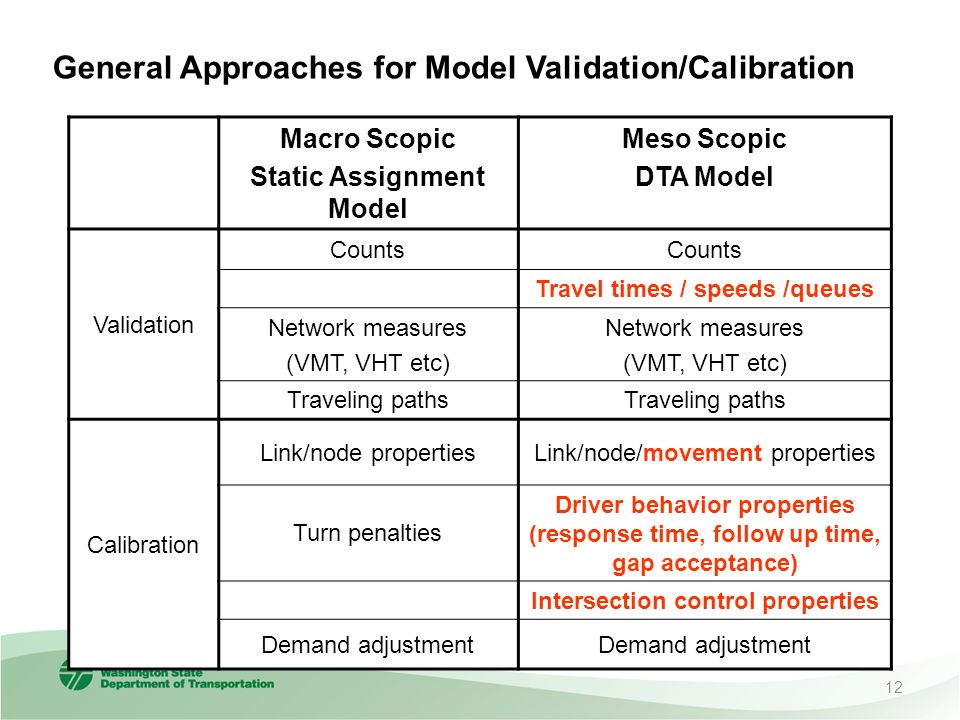 General Approaches for Model Validation/Calibration

| | Macro Scopic Static Assignment Model | Meso Scopic DTA Model |
|---|---|---|
| Validation | Counts | Counts |
| | | Travel times / speeds /queues |
| | Network measures (VMT, VHT etc) | Network measures (VMT, VHT etc) |
| | Traveling paths | Traveling paths |
| Calibration | Link/node properties | Link/node/movement properties |
| | Turn penalties | Driver behavior properties (response time, follow up time, gap acceptance) |
| | | Intersection control properties |
| | Demand adjustment | Demand adjustment |

Washington State Department of Transportation

12